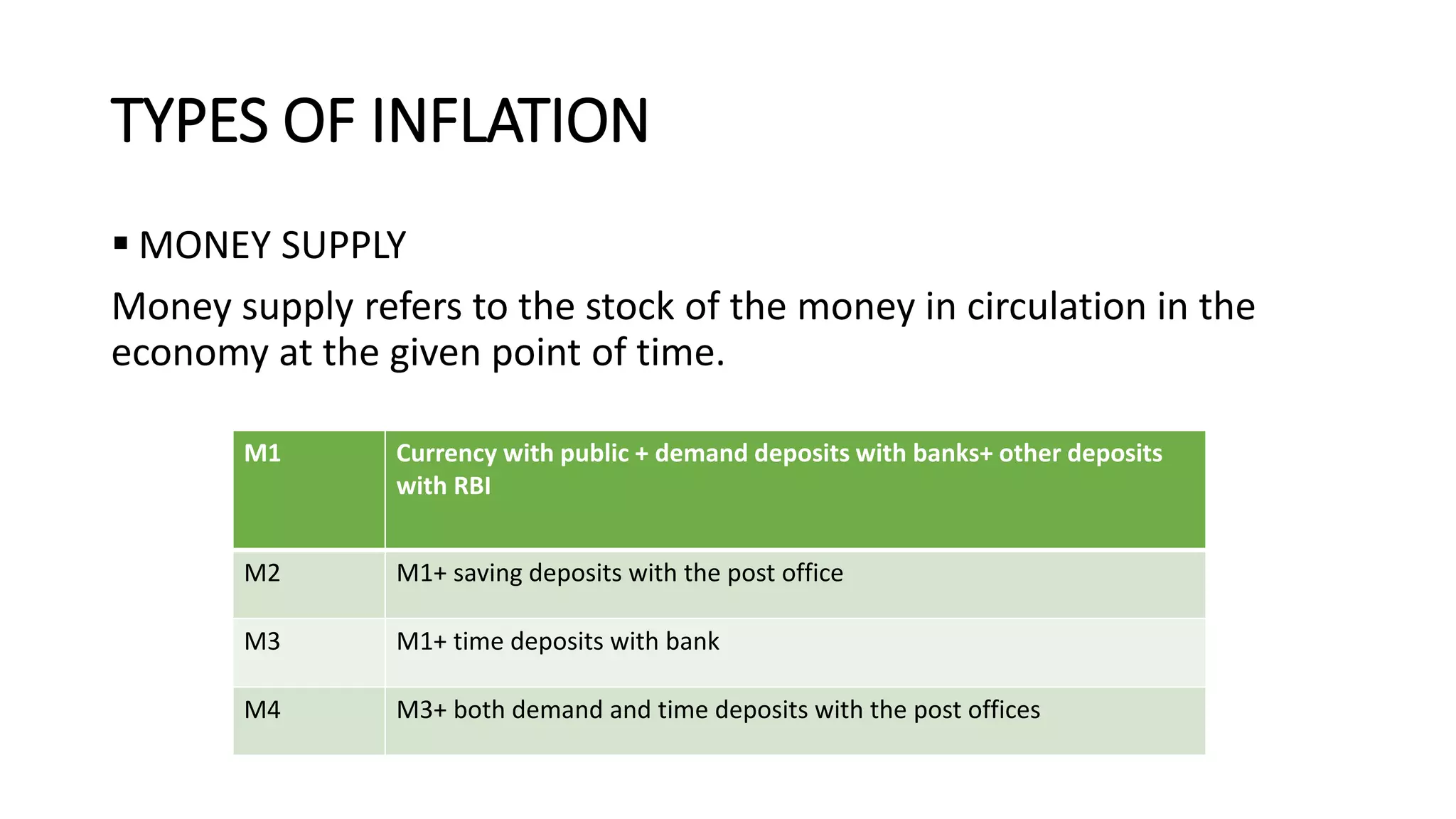 TYPES OF INFLATION

▪ MONEY SUPPLY

Money supply refers to the stock of the money in circulation in the economy at the given point of time.

| M1 | Currency with public + demand deposits with banks+ other deposits with RBI |
|---|---|
| M2 | M1+ saving deposits with the post office |
| M3 | M1+ time deposits with bank |
| M4 | M3+ both demand and time deposits with the post offices |